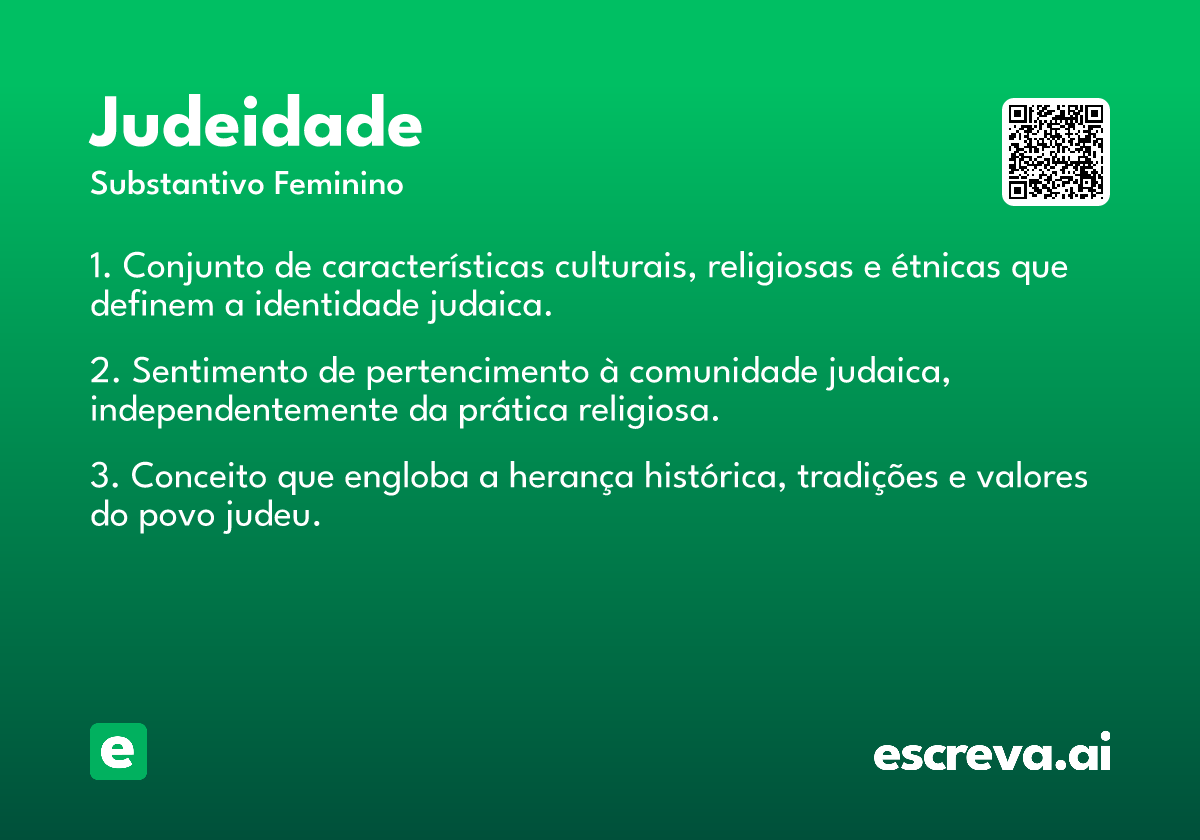 Judeidade

Substantivo Feminino

1. Conjunto de características culturais, religiosas e étnicas que definem a identidade judaica.

2. Sentimento de pertencimento à comunidade judaica, independentemente da prática religiosa.

3. Conceito que engloba a herança histórica, tradições e valores do povo judeu.

e

escreva.ai